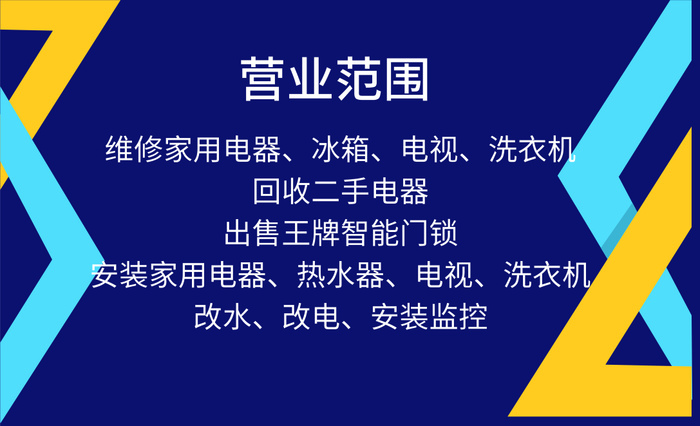 营业范围

维修家用电器、冰箱、电视、洗衣机
回收二手电器
出售王牌智能门锁
安装家用电器、热水器、电视、洗衣机
改水、改电、安装监控